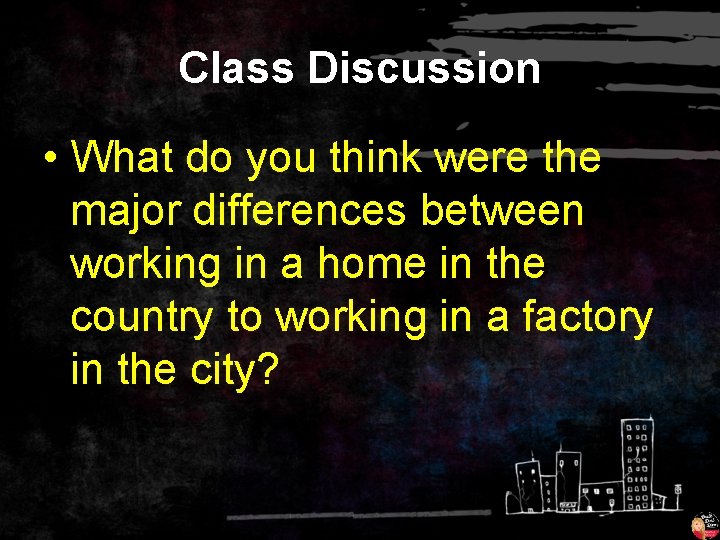 Class Discussion

• What do you think were the major differences between working in a home in the country to working in a factory in the city?